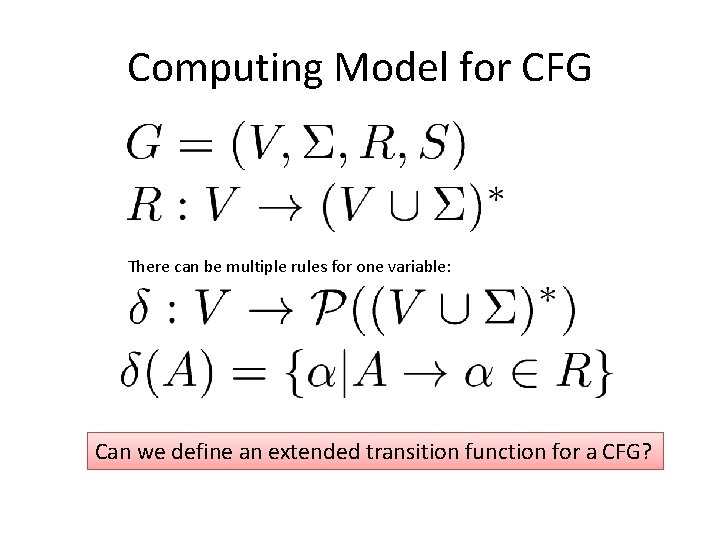 Computing Model for CFG

$G = (V, \Sigma, R, S)$

$R : V \rightarrow (V \cup \Sigma)^*$

There can be multiple rules for one variable:

$\delta : V \rightarrow \mathcal{P}((V \cup \Sigma)^*)$

$\delta(A) = \{\alpha | A \rightarrow \alpha \in R\}$

Can we define an extended transition function for a CFG?